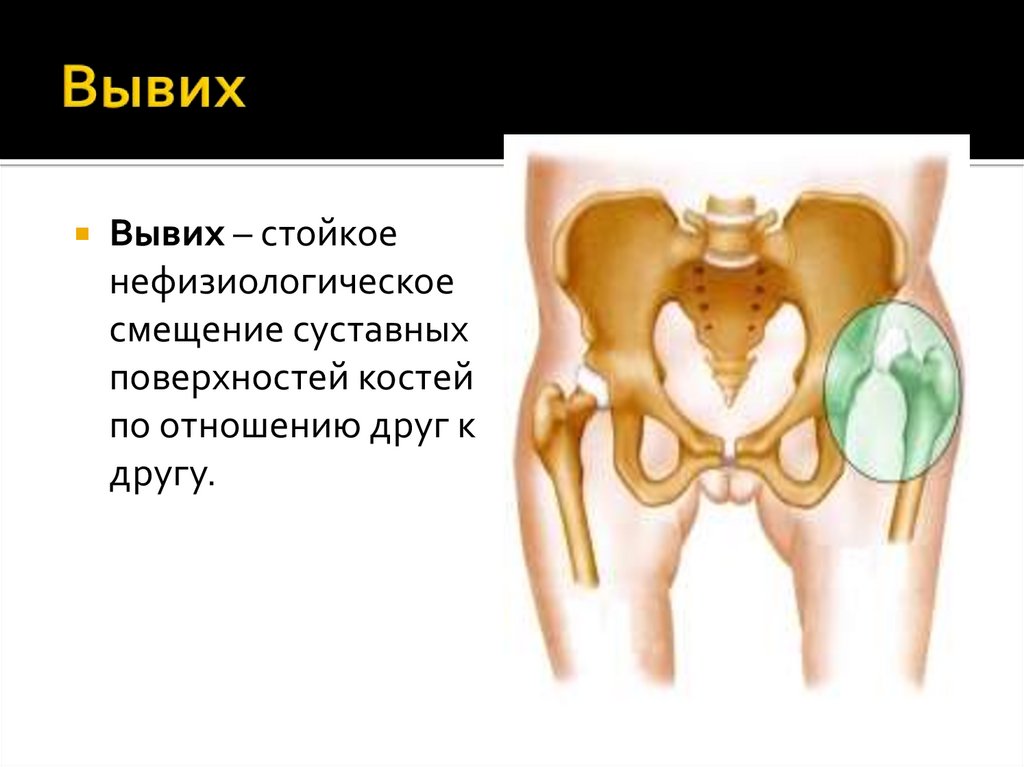 Вывих

Вывих – стойкое нефизиологическое смещение суставных поверхностей костей по отношению друг к другу.